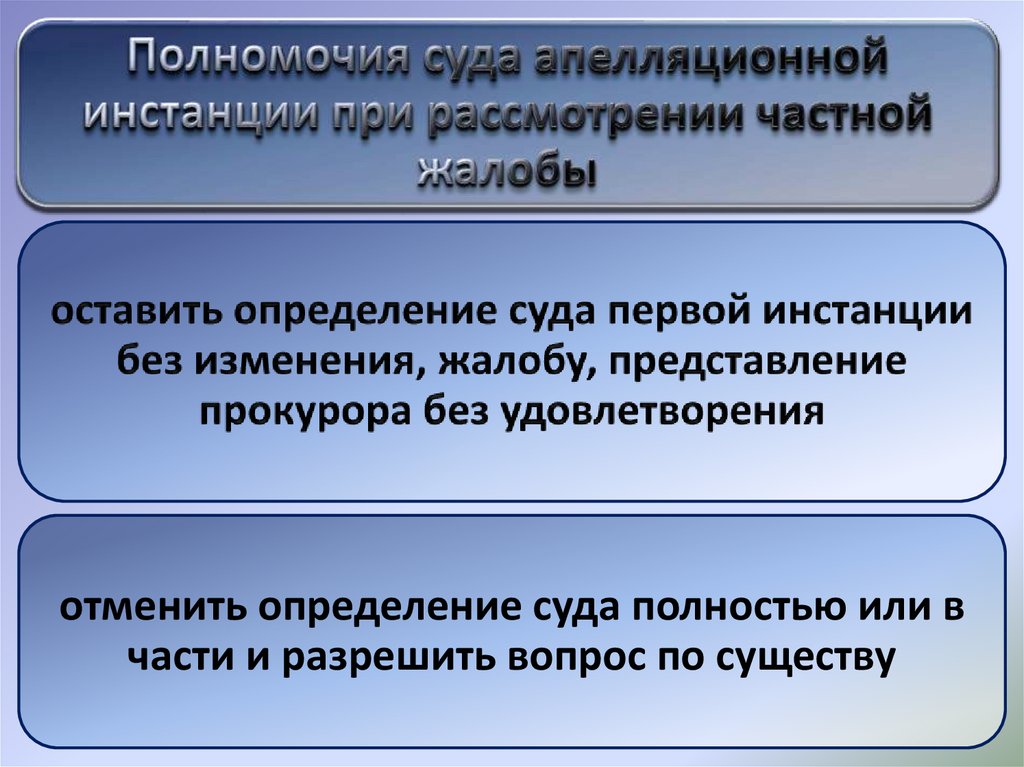 Полномочия суда апелляционной инстанции при рассмотрении частной жалобы

оставить определение суда первой инстанции без изменения, жалобу, представление прокурора без удовлетворения

отменить определение суда полностью или в части и разрешить вопрос по существу